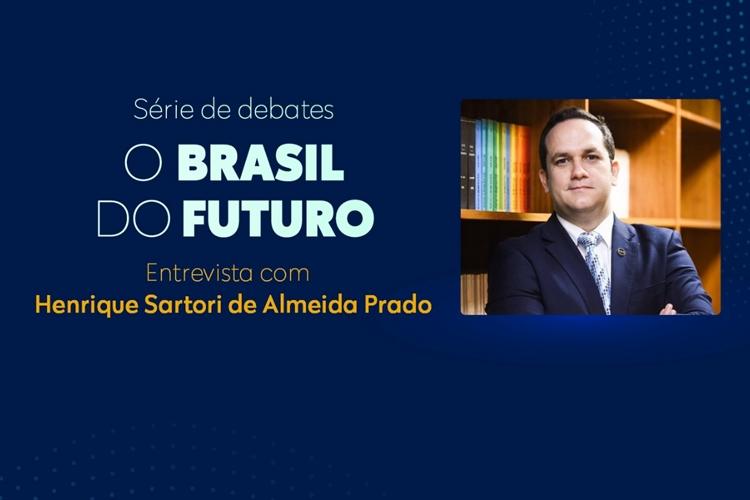 Série de debates

O BRASIL DO FUTURO

Entrevista com
Henrique Sartori de Almeida Prado